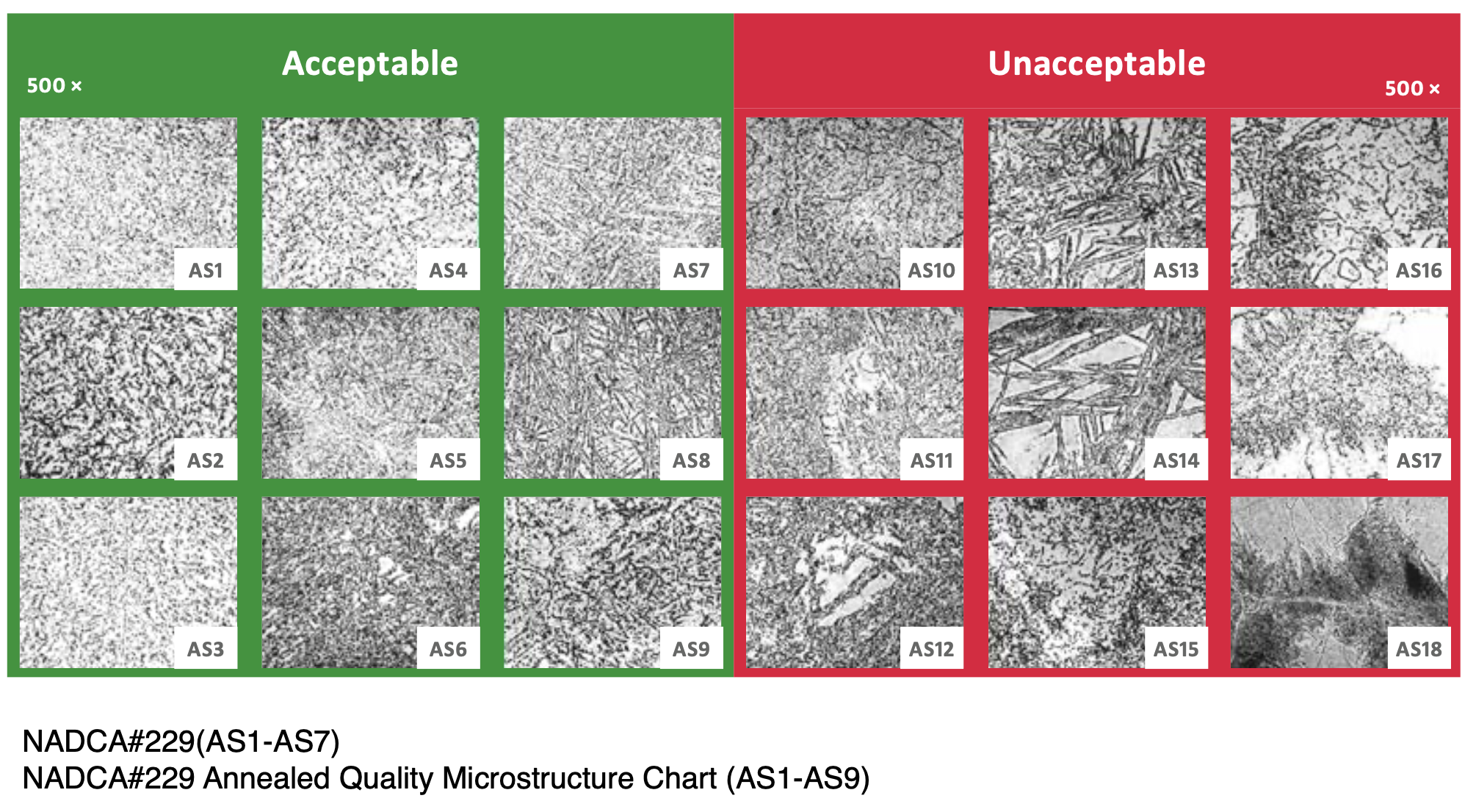 Acceptable

500 ×

AS1

AS4

AS7

AS2

AS5

AS8

AS3

AS6

AS9

Unacceptable

500 ×

AS10

AS13

AS16

AS11

AS14

AS17

AS12

AS15

AS18

NADCA#229(AS1-AS7)
NADCA#229 Annealed Quality Microstructure Chart (AS1-AS9)